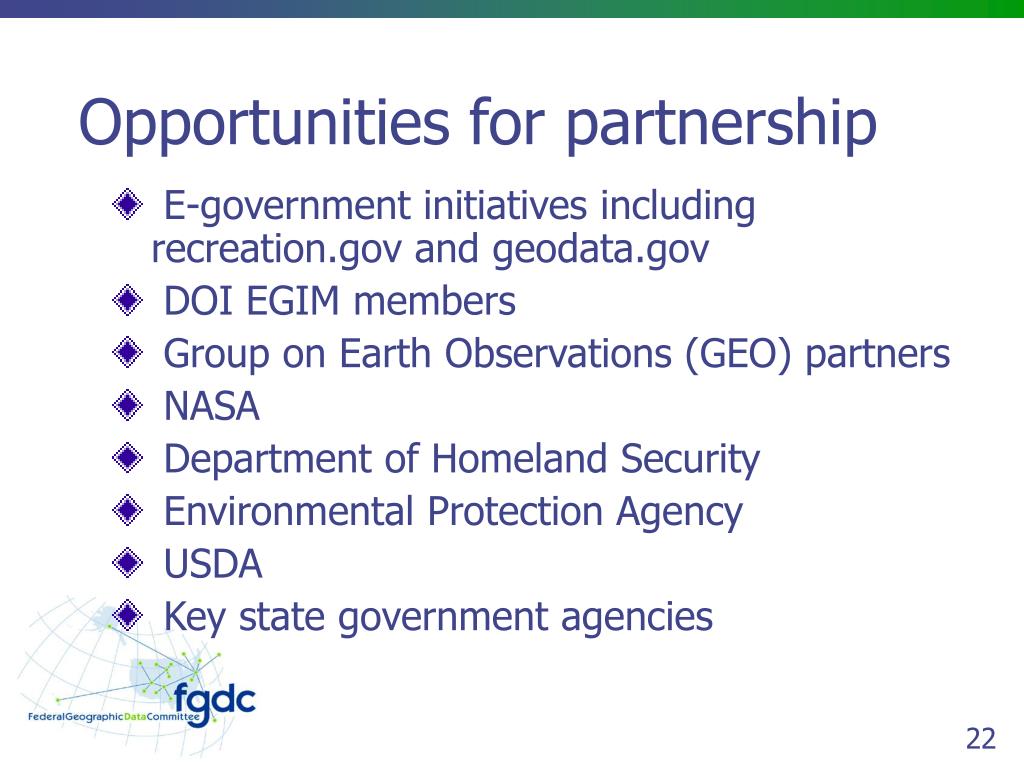 Opportunities for partnership

E-government initiatives including recreation.gov and geodata.gov
DOI EGIM members
Group on Earth Observations (GEO) partners
NASA
Department of Homeland Security
Environmental Protection Agency
USDA
Key state government agencies

fgdc
FederalGeographicDataCommittee

22